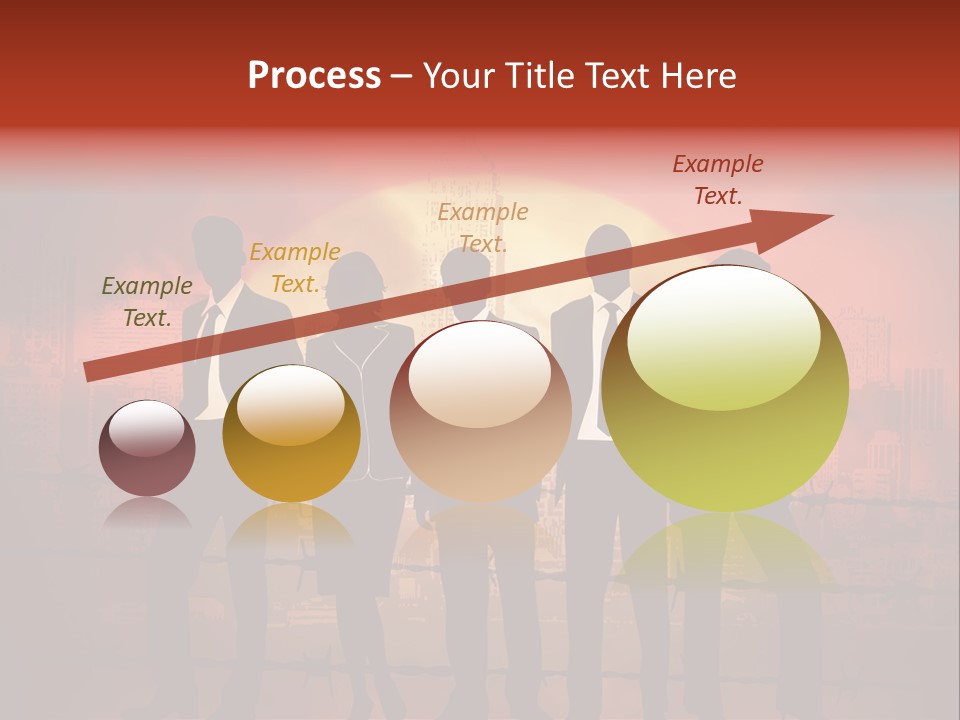 Process – Your Title Text Here

Example Text.

Example Text.

Example Text.

Example Text.